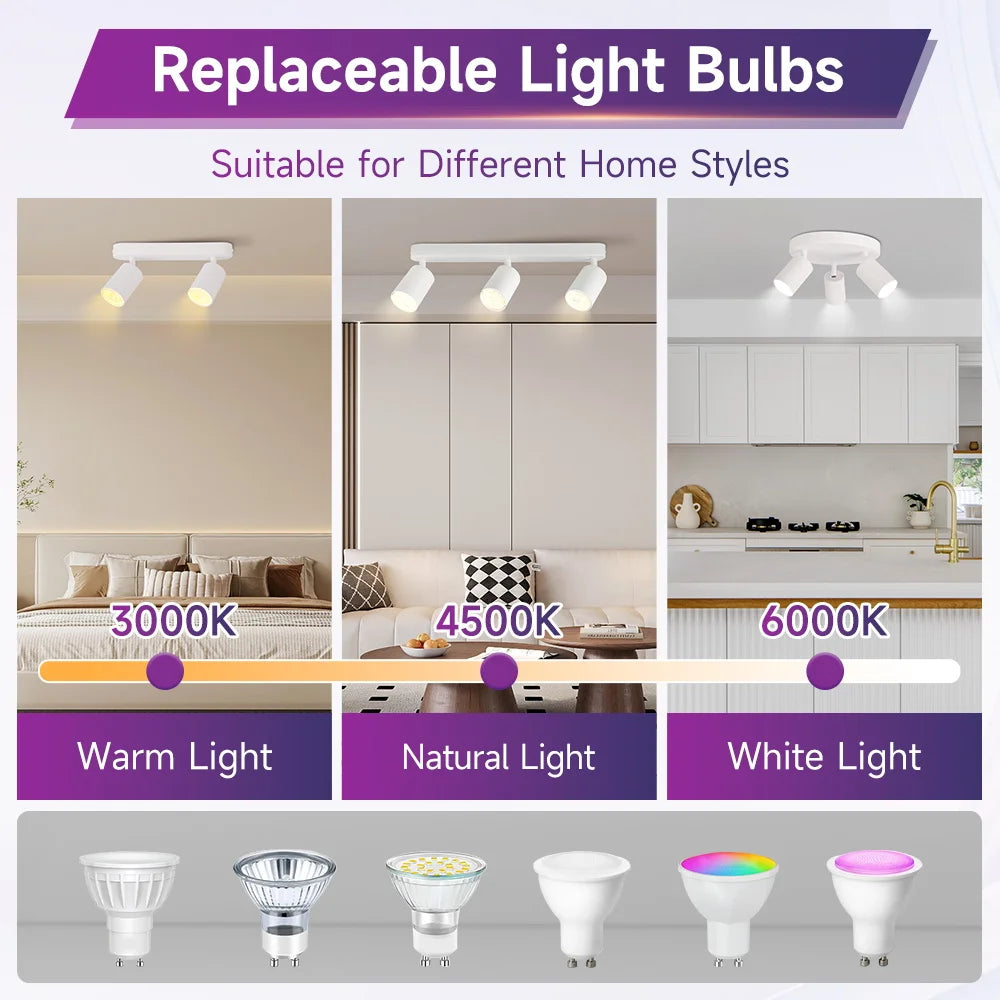 Replaceable Light Bulbs

Suitable for Different Home Styles

3000K

4500K

6000K

Warm Light

Natural Light

White Light